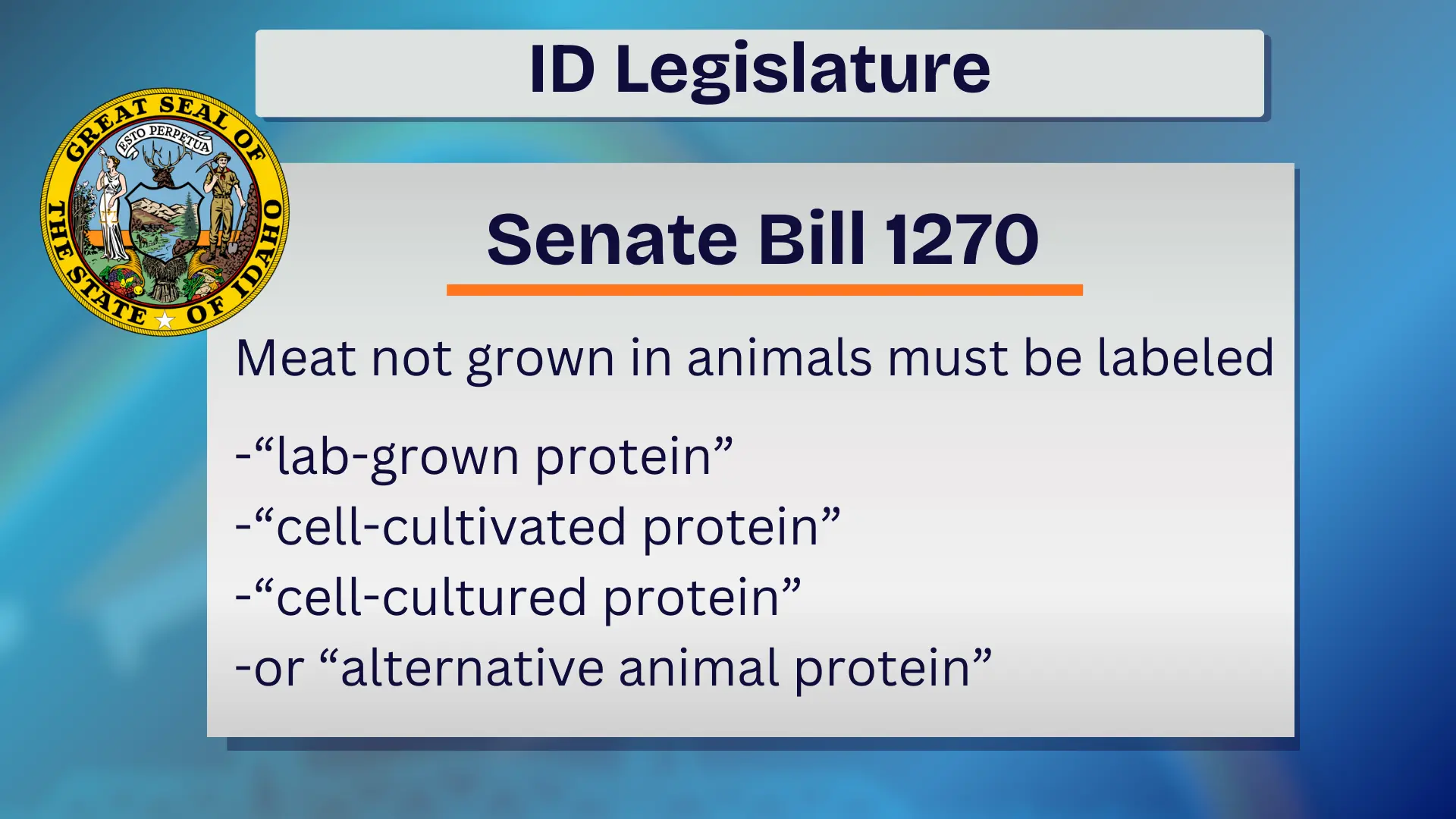 ID Legislature

GREAT SEAL OF THE STATE OF IDAHO

ESTO PERPETUA

Senate Bill 1270

Meat not grown in animals must be labeled

-“lab-grown protein”
-“cell-cultivated protein”
-“cell-cultured protein”
-or “alternative animal protein”